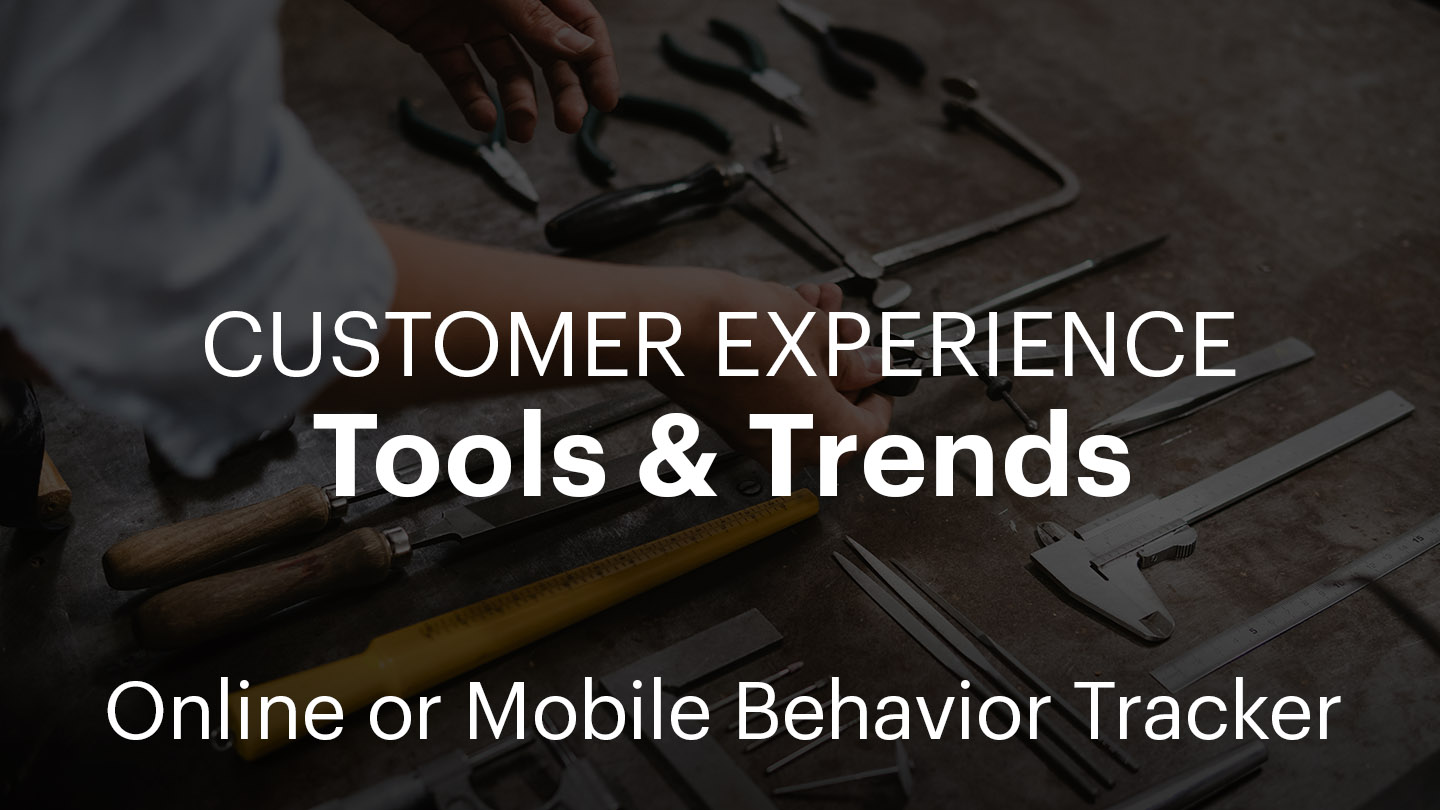 CUSTOMER EXPERIENCE
Tools & Trends

Online or Mobile Behavior Tracker